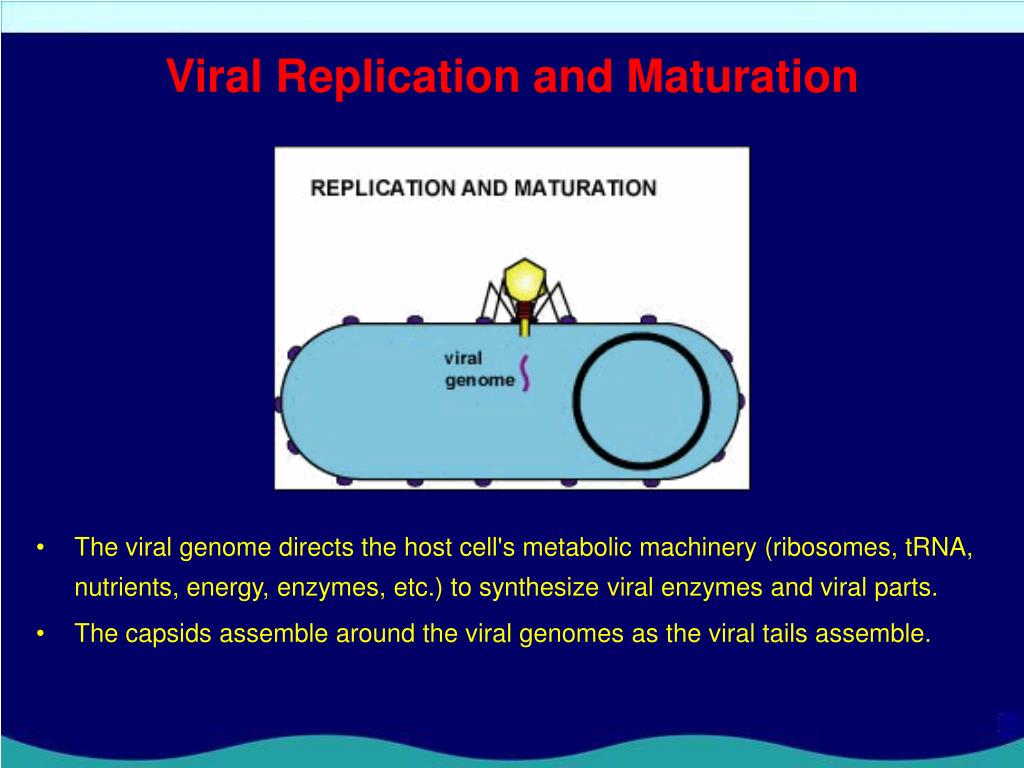 Viral Replication and Maturation

REPLICATION AND MATURATION

viral genome

• The viral genome directs the host cell's metabolic machinery (ribosomes, tRNA, nutrients, energy, enzymes, etc.) to synthesize viral enzymes and viral parts.
• The capsids assemble around the viral genomes as the viral tails assemble.